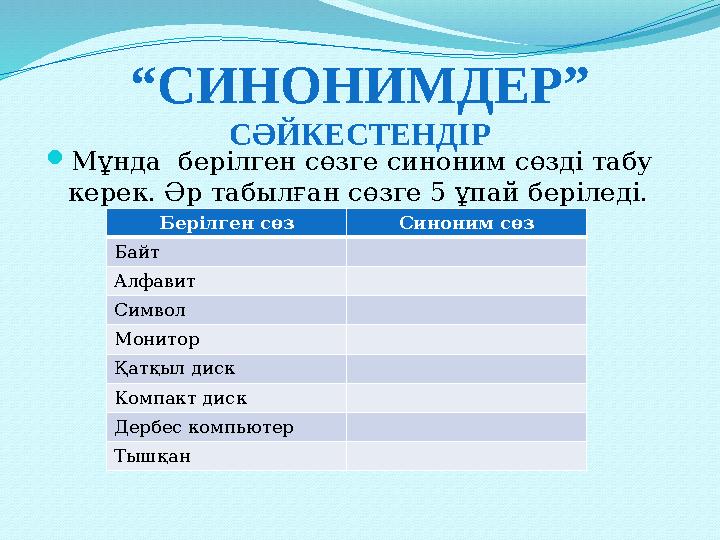 “СИНОНИМДЕР” СӘЙКЕСТЕНДІР

Мұнда берілген сөзге синоним сөзді табу керек. Әр табылған сөзге 5 ұпай беріледі.

| Берілген сөз | Синоним сөз |
|---|---|
| Байт | |
| Алфавит | |
| Символ | |
| Монитор | |
| Қатқыл диск | |
| Компакт диск | |
| Дербес компьютер | |
| Тышқан | |